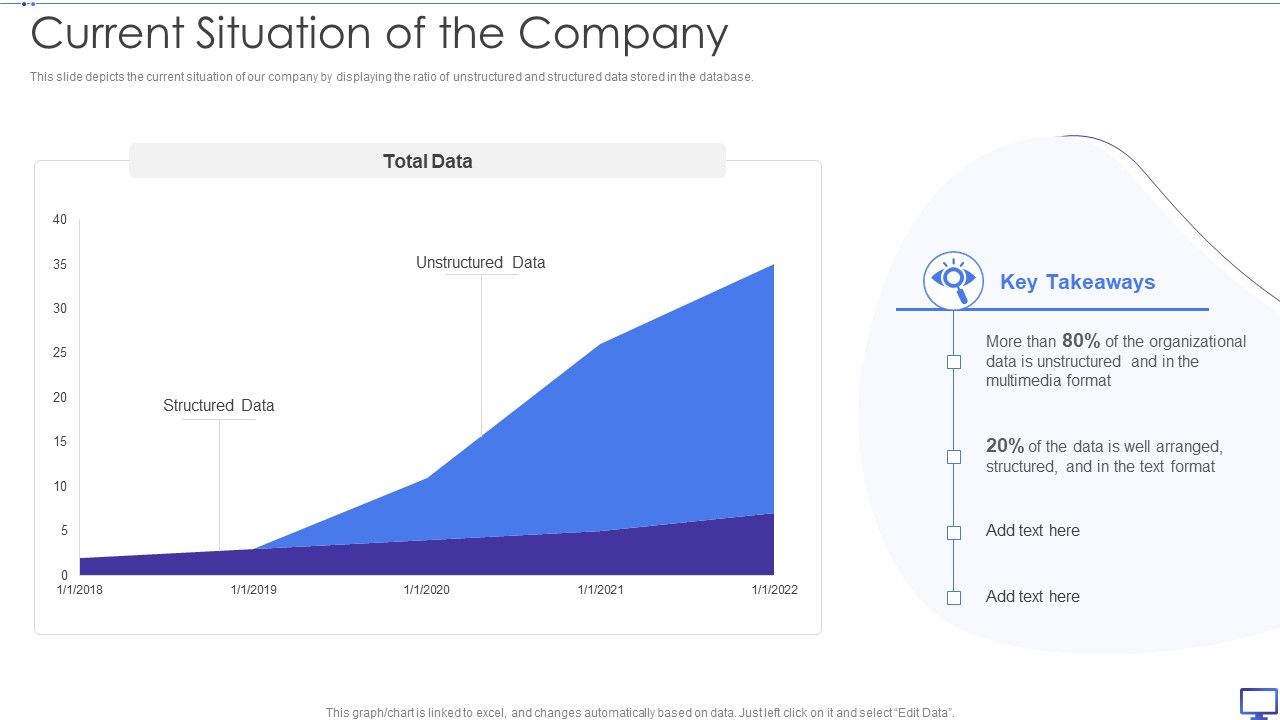 Current Situation of the Company

This slide depicts the current situation of our company by displaying the ratio of unstructured and structured data stored in the database.

Total Data

40
35
30
25
20
15
10
5
0

Unstructured Data

Structured Data

1/1/2018
1/1/2019
1/1/2020
1/1/2021
1/1/2022

Key Takeaways

More than 80% of the organizational data is unstructured and in the multimedia format

20% of the data is well arranged, structured, and in the text format

Add text here

Add text here

This graph/chart is linked to excel, and changes automatically based on data. Just left click on it and select "Edit Data".